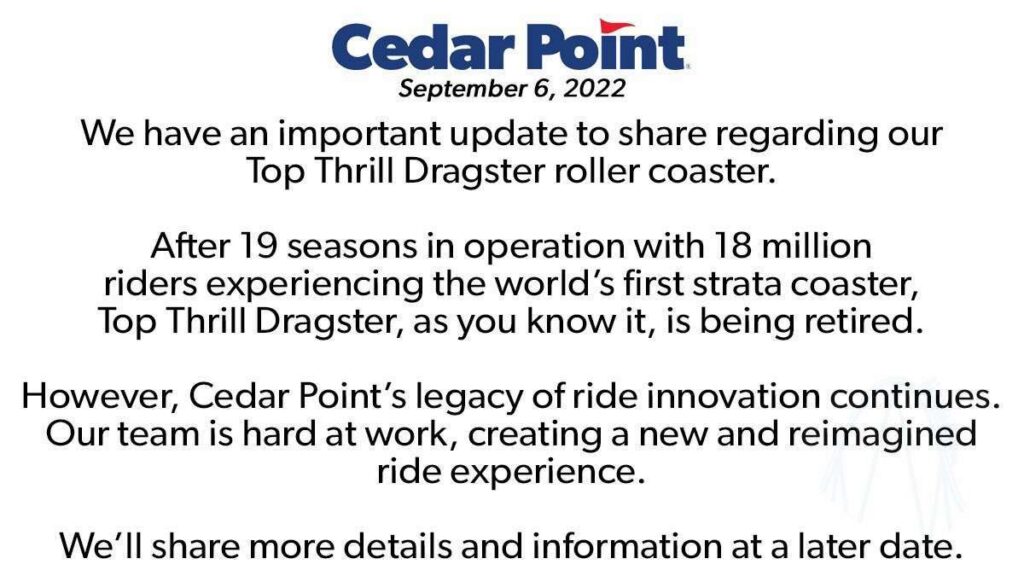 Cedar Point

September 6, 2022

We have an important update to share regarding our Top Thrill Dragster roller coaster.

After 19 seasons in operation with 18 million riders experiencing the world's first strata coaster, Top Thrill Dragster, as you know it, is being retired.

However, Cedar Point's legacy of ride innovation continues. Our team is hard at work, creating a new and reimagined ride experience.

We'll share more details and information at a later date.